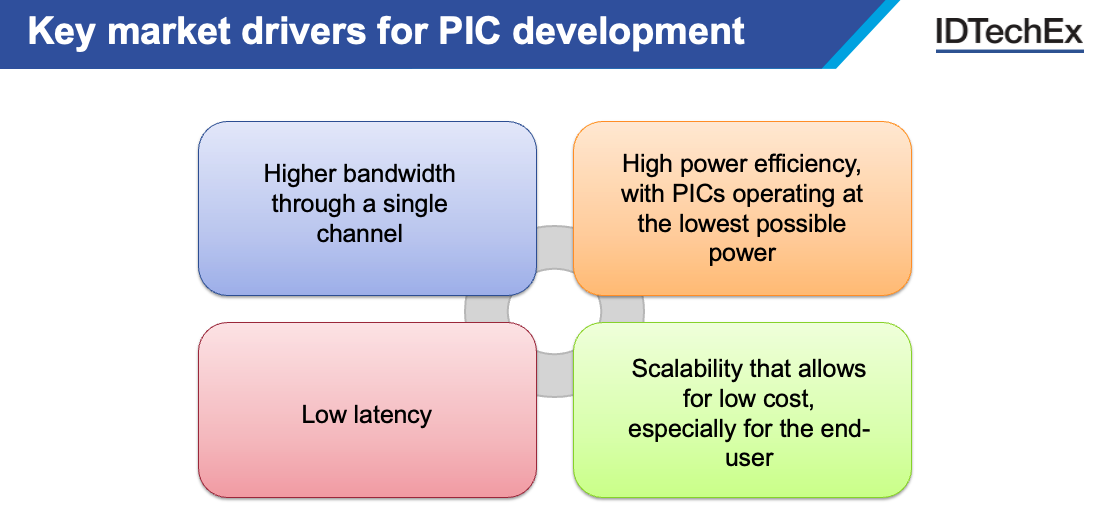 Key market drivers for PIC development

IDTechEx

Higher bandwidth through a single channel

High power efficiency, with PICs operating at the lowest possible power

Low latency

Scalability that allows for low cost, especially for the end-user